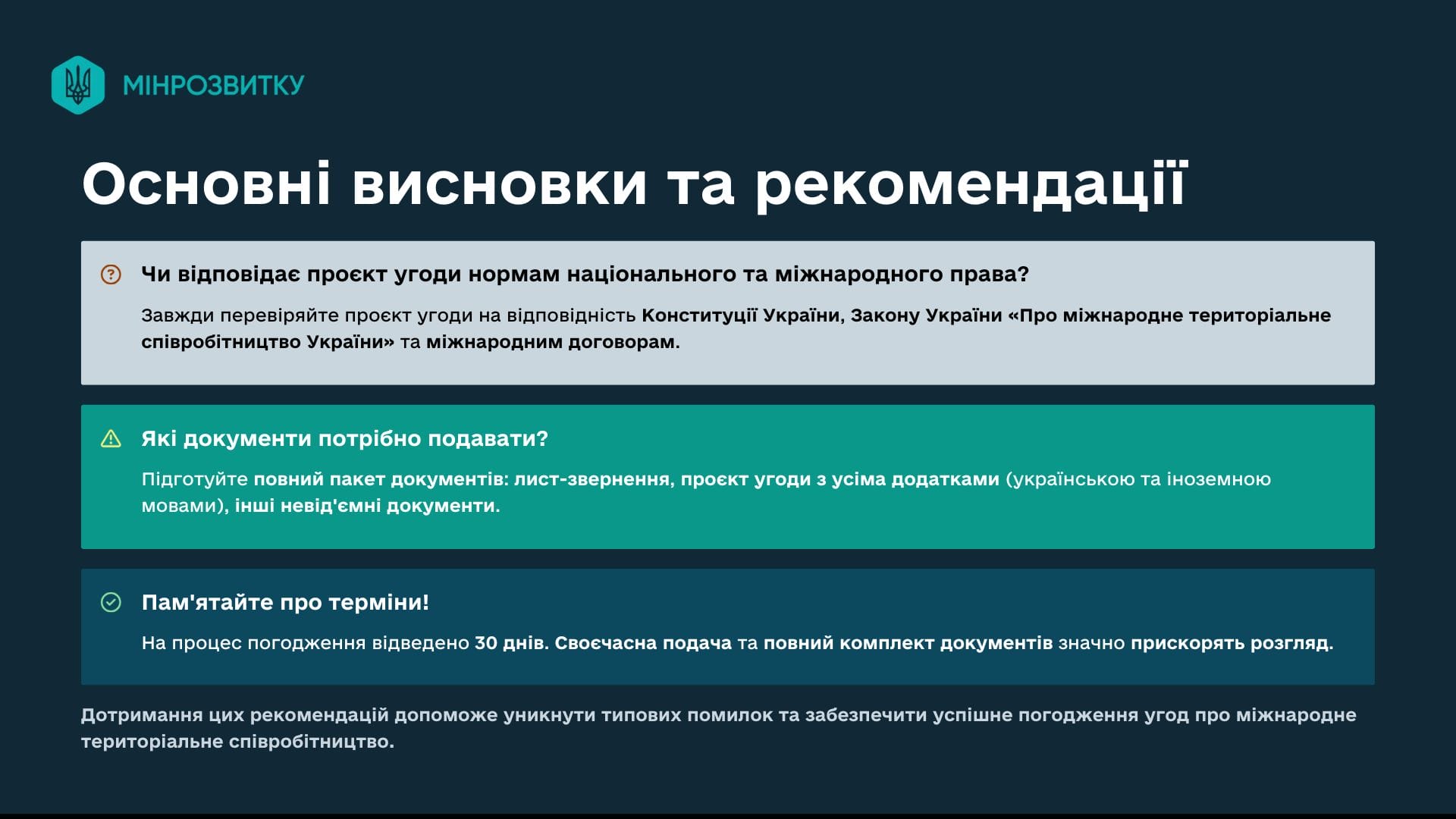 МІНРОЗВИТКУ

Основні висновки та рекомендації

Чи відповідає проєкт угоди нормам національного та міжнародного права?

Завжди перевіряйте проєкт угоди на відповідність Конституції України, Закону України «Про міжнародне територіальне співробітництво України» та міжнародним договорам.

Які документи потрібно подавати?

Підготуйте повний пакет документів: лист-звернення, проєкт угоди з усіма додатками (українською та іноземною мовами), інші невід'ємні документи.

Пам'ятайте про терміни!

На процес погодження відведено 30 днів. Своєчасна подача та повний комплект документів значно прискорять розгляд.

Дотримання цих рекомендацій допоможе уникнути типових помилок та забезпечити успішне погодження угод про міжнародне територіальне співробітництво.